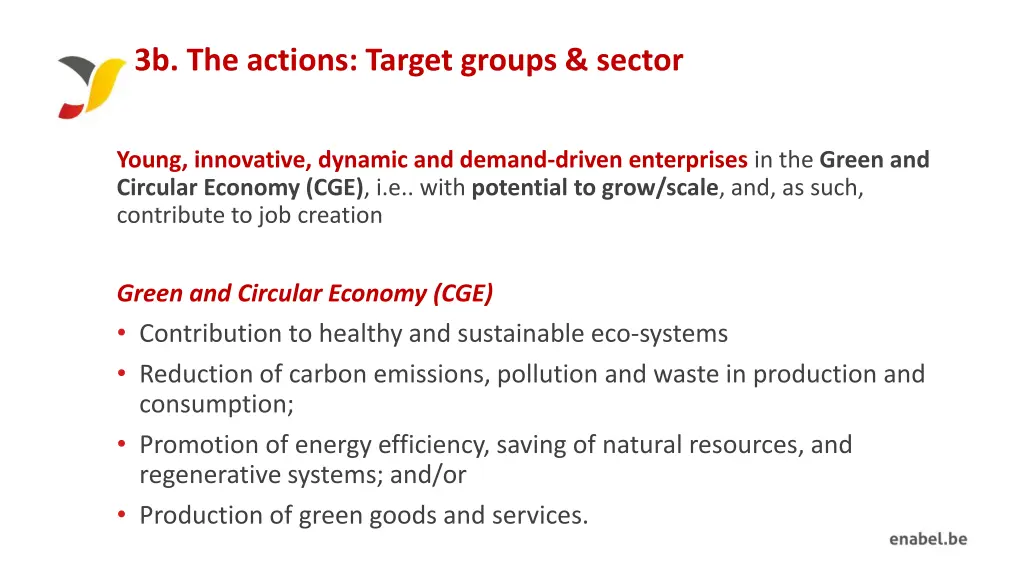 3b. The actions: Target groups & sector

Young, innovative, dynamic and demand-driven enterprises in the Green and Circular Economy (CGE), i.e.. with potential to grow/scale, and, as such, contribute to job creation

Green and Circular Economy (CGE)
• Contribution to healthy and sustainable eco-systems
• Reduction of carbon emissions, pollution and waste in production and consumption;
• Promotion of energy efficiency, saving of natural resources, and regenerative systems; and/or
• Production of green goods and services.

enabel.be